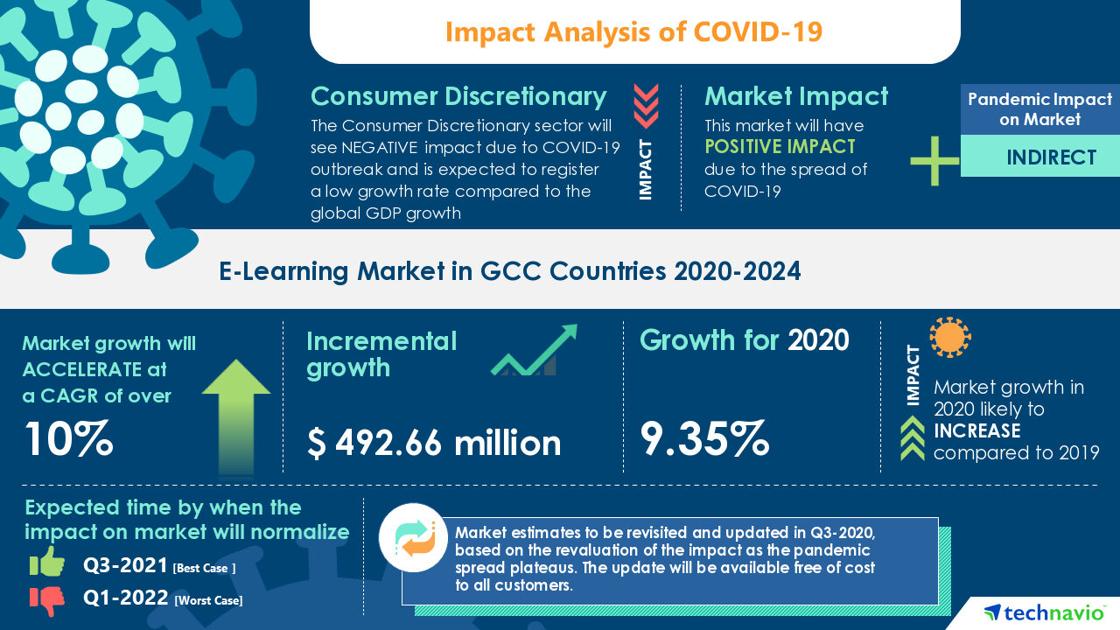 Impact Analysis of COVID-19

Consumer Discretionary
The Consumer Discretionary sector will see NEGATIVE impact due to COVID-19 outbreak and is expected to register a low growth rate compared to the global GDP growth

IMPACT

Market Impact
This market will have POSITIVE IMPACT due to the spread of COVID-19

Pandemic Impact on Market
INDIRECT

E-Learning Market in GCC Countries 2020-2024

Market growth will ACCELERATE at a CAGR of over
10%

Incremental growth
$ 492.66 million

Growth for 2020
9.35%

IMPACT
Market growth in 2020 likely to INCREASE compared to 2019

Expected time by when the impact on market will normalize
Q3-2021 [Best Case ]
Q1-2022 [Worst Case]

Market estimates to be revisited and updated in Q3-2020, based on the revaluation of the impact as the pandemic spread plateaus. The update will be available free of cost to all customers.

technavio